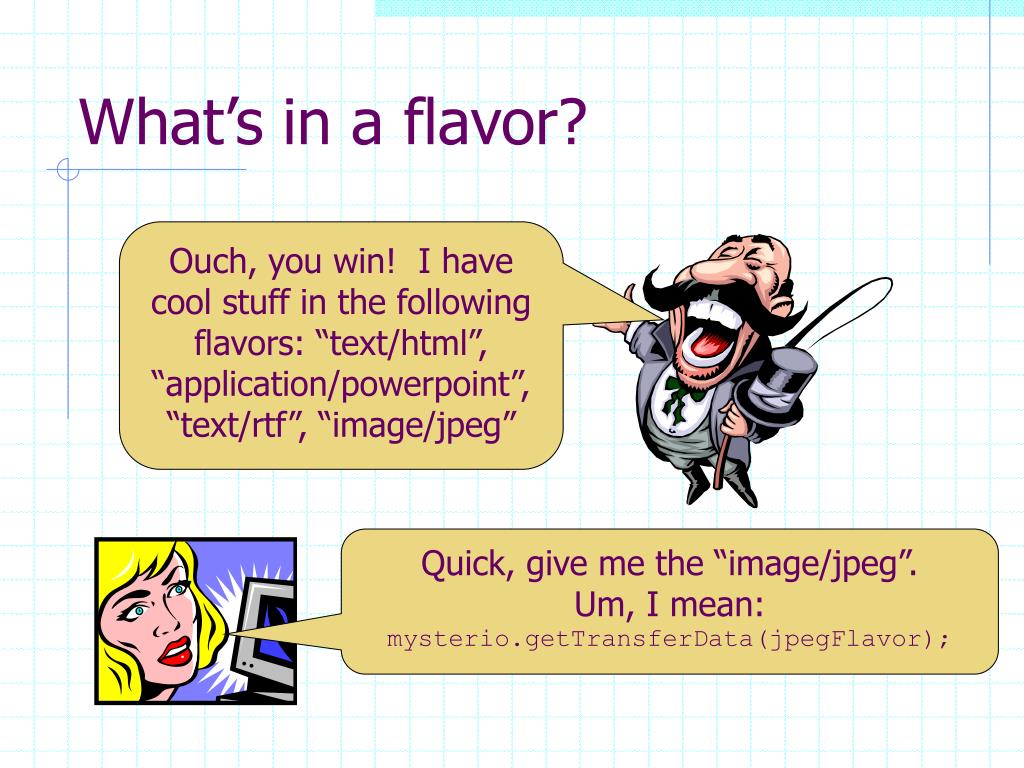 What’s in a flavor?

Ouch, you win! I have cool stuff in the following flavors: “text/html”, “application/powerpoint”, “text/rtf”, “image/jpeg”

Quick, give me the “image/jpeg”. Um, I mean: mysterio.getTransferData(jpegFlavor);